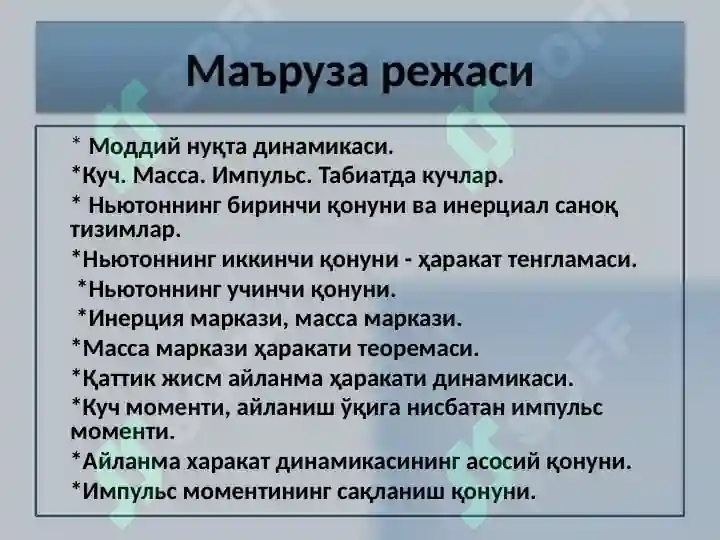 Маъруза режаси

* Моддий нуқта динамикаси.
*Куч. Масса. Импульс. Табиатда кучлар.
* Ньютоннинг биринчи қонуни ва инерциал саноқ тизимлар.
*Ньютоннинг иккинчи қонуни - ҳаракат тенгламаси.
*Ньютоннинг учинчи қонуни.
*Инерция маркази, масса маркази.
*Масса маркази ҳаракати теоремаси.
*Қаттик жисм айланма ҳаракати динамикаси.
*Куч моменти, айланиш ўқига нисбатан импульс моменти.
*Айланма харакат динамикасининг асосий қонуни.
*Импульс моментининг сақланиш қонуни.